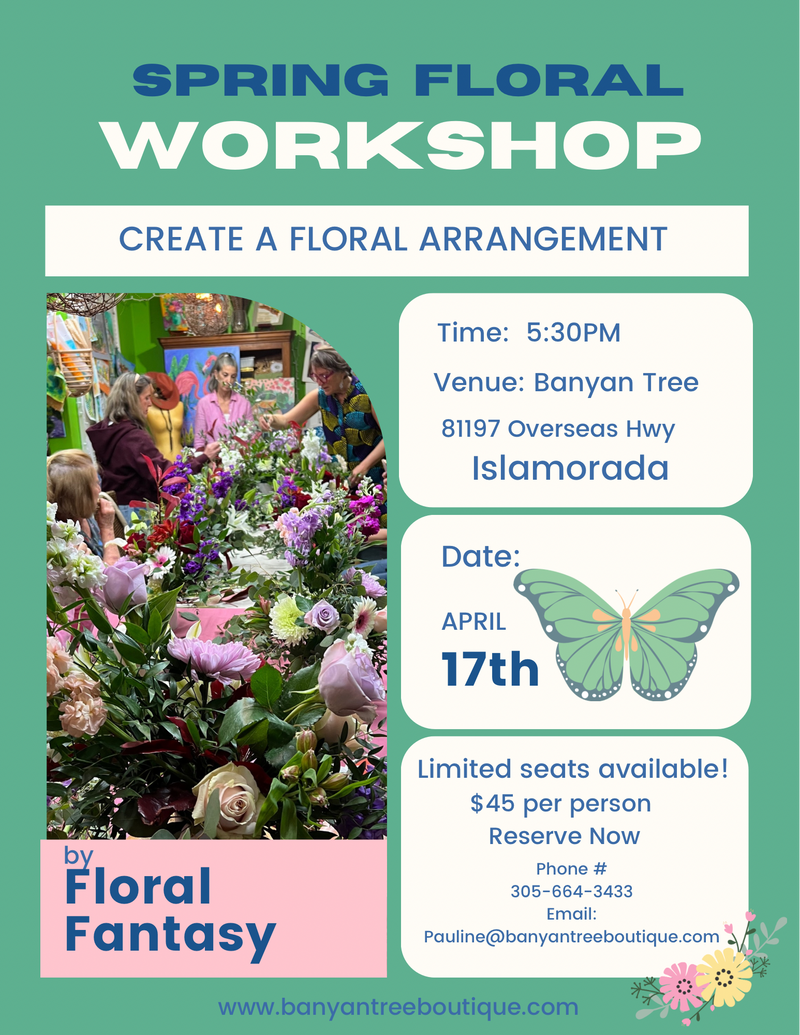 SPRING FLORAL
WORKSHOP

CREATE A FLORAL ARRANGEMENT

Time: 5:30PM
Venue: Banyan Tree
81197 Overseas Hwy
Islamorada

Date:
APRIL
17th

Limited seats available!
$45 per person
Reserve Now
Phone #
305-664-3433
Email:
Pauline@banyantreeboutique.com

by
Floral
Fantasy

www.banyantreeboutique.com